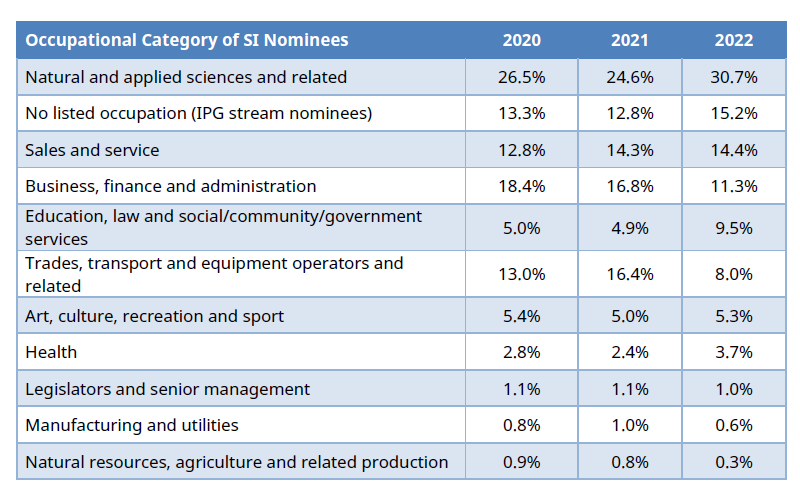 | Occupational Category of SI Nominees | 2020 | 2021 | 2022 |
|---|---|---|---|
| Natural and applied sciences and related | 26.5% | 24.6% | 30.7% |
| No listed occupation (IPG stream nominees) | 13.3% | 12.8% | 15.2% |
| Sales and service | 12.8% | 14.3% | 14.4% |
| Business, finance and administration | 18.4% | 16.8% | 11.3% |
| Education, law and social/community/government services | 5.0% | 4.9% | 9.5% |
| Trades, transport and equipment operators and related | 13.0% | 16.4% | 8.0% |
| Art, culture, recreation and sport | 5.4% | 5.0% | 5.3% |
| Health | 2.8% | 2.4% | 3.7% |
| Legislators and senior management | 1.1% | 1.1% | 1.0% |
| Manufacturing and utilities | 0.8% | 1.0% | 0.6% |
| Natural resources, agriculture and related production | 0.9% | 0.8% | 0.3% |